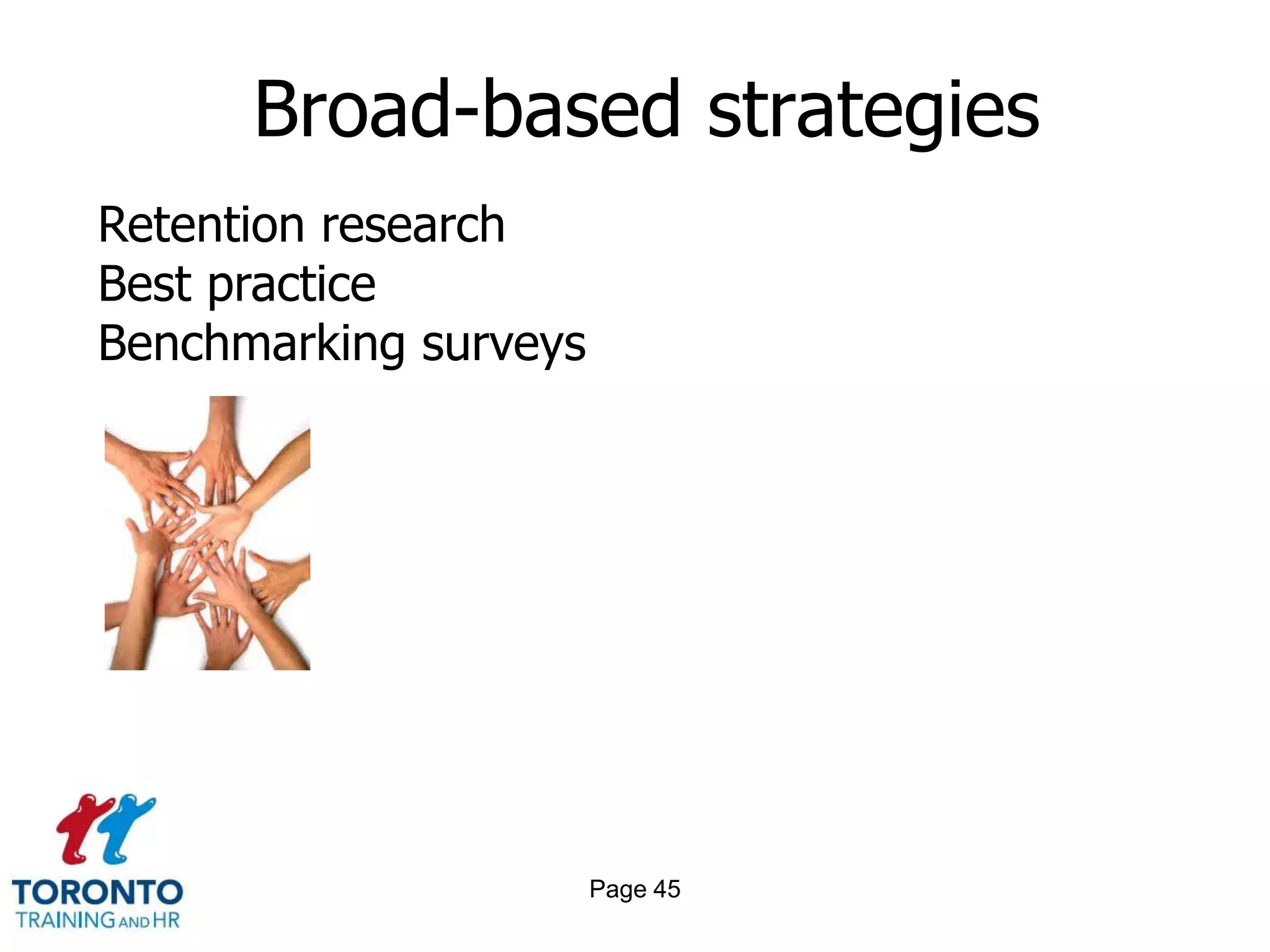 Broad-based strategies

Retention research
Best practice
Benchmarking surveys

TORONTO
TRAINING AND HR

Page 45